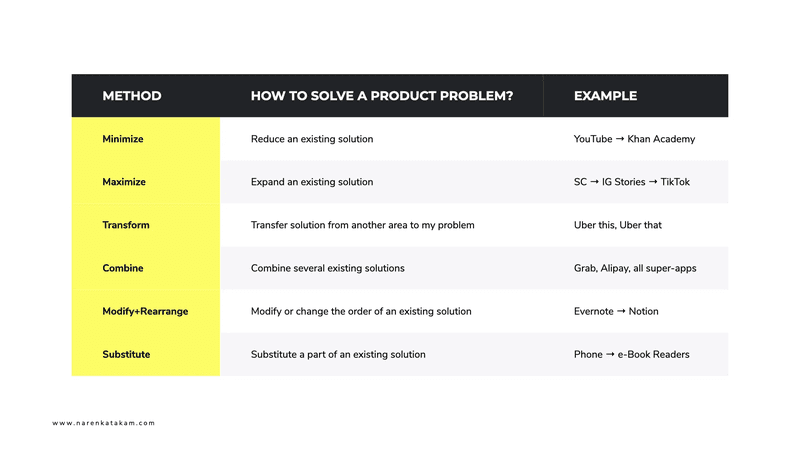 | METHOD | HOW TO SOLVE A PRODUCT PROBLEM? | EXAMPLE |
|---|---|---|
| Minimize | Reduce an existing solution | YouTube → Khan Academy |
| Maximize | Expand an existing solution | SC → IG Stories → TikTok |
| Transform | Transfer solution from another area to my problem | Uber this, Uber that |
| Combine | Combine several existing solutions | Grab, Alipay, all super-apps |
| Modify+Rearrange | Modify or change the order of an existing solution | Evernote → Notion |
| Substitute | Substitute a part of an existing solution | Phone → e-Book Readers |

www.narenkatakam.com